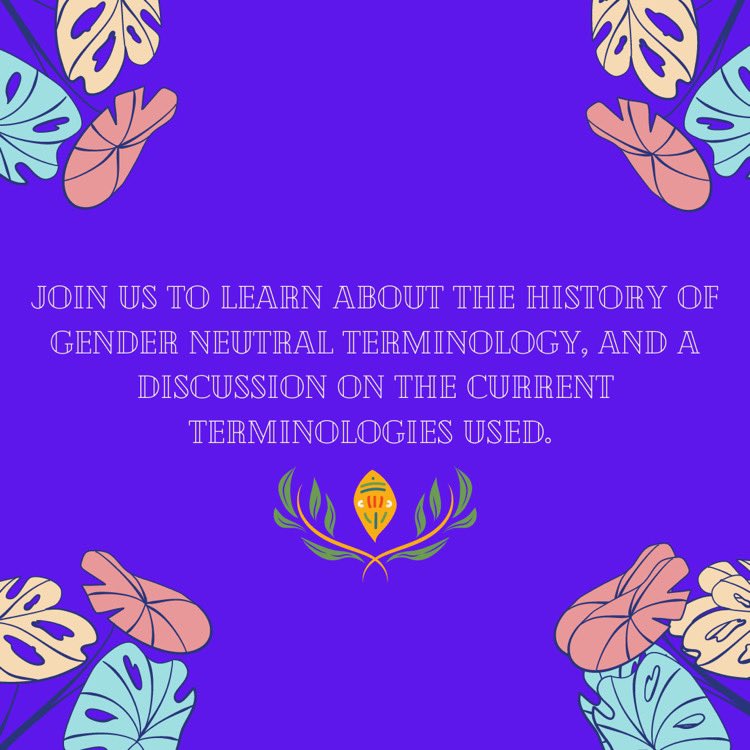 JOIN US TO LEARN ABOUT THE HISTORY OF GENDER NEUTRAL TERMINOLOGY, AND A DISCUSSION ON THE CURRENT TERMINOLOGIES USED.